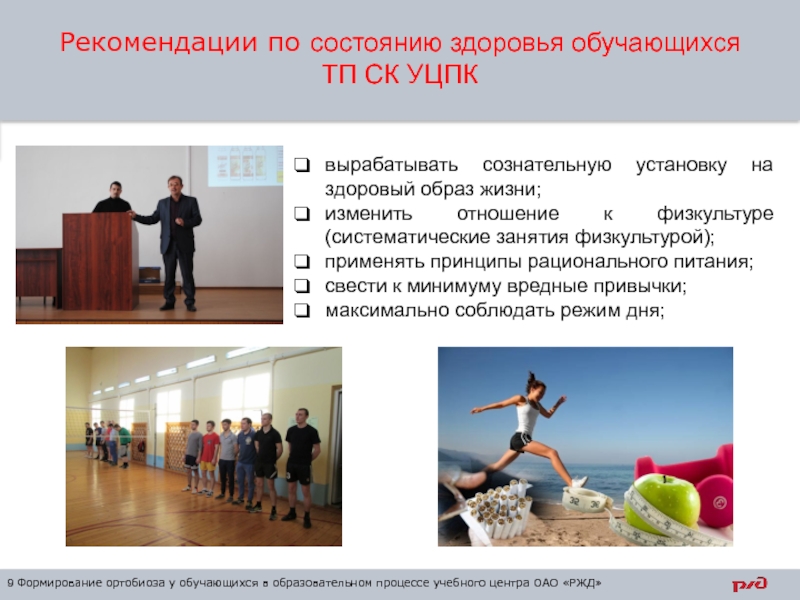 Рекомендации по состоянию здоровья обучающихся ТП СК УЦПК

❑ вырабатывать сознательную установку на здоровый образ жизни;
❑ изменить отношение к физкультуре (систематические занятия физкультурой);
❑ применять принципы рационального питания;
❑ свести к минимуму вредные привычки;
❑ максимально соблюдать режим дня;

9 Формирование ортобиоза у обучающихся в образовательном процессе учебного центра ОАО «РЖД»

РЖД